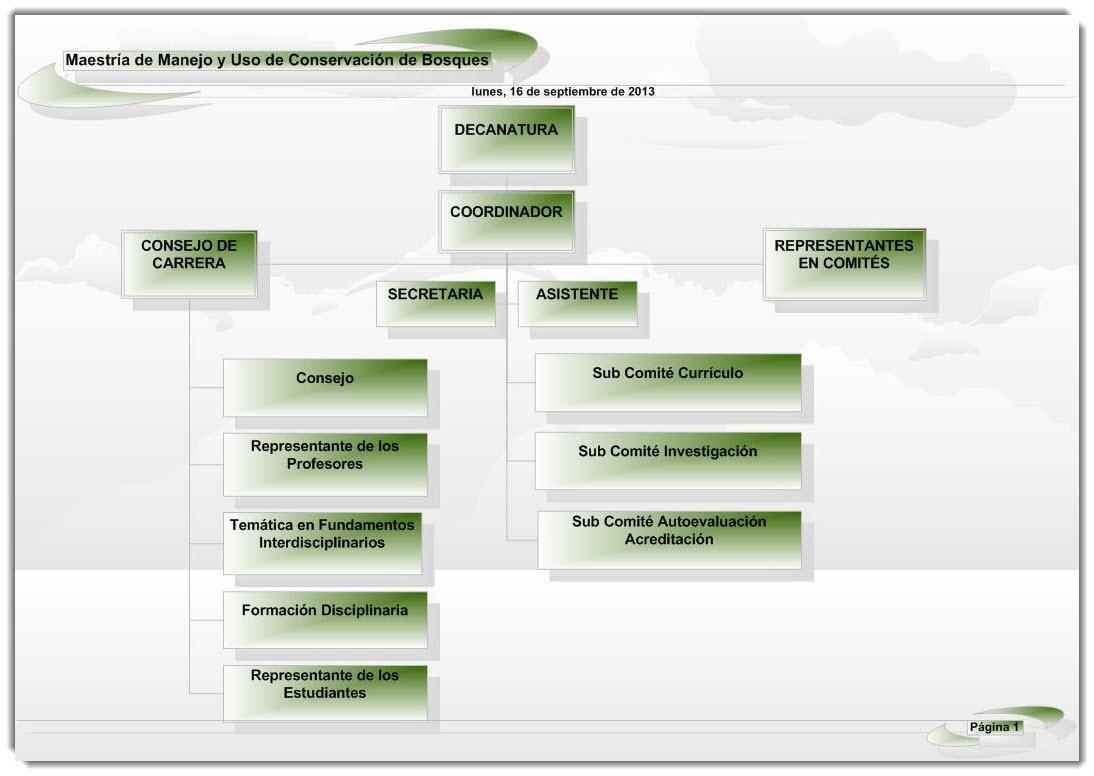 Maestría de Manejo y Uso de Conservación de Bosques

lunes, 16 de septiembre de 2013

DECANATURA

COORDINADOR

CONSEJO DE CARRERA

REPRESENTANTES EN COMITÉS

SECRETARIA

ASISTENTE

Consejo

Representante de los Profesores

Temática en Fundamentos Interdisciplinarios

Formación Disciplinaria

Representante de los Estudiantes

Sub Comité Currículo

Sub Comité Investigación

Sub Comité Autoevaluación Acreditación

Página 1